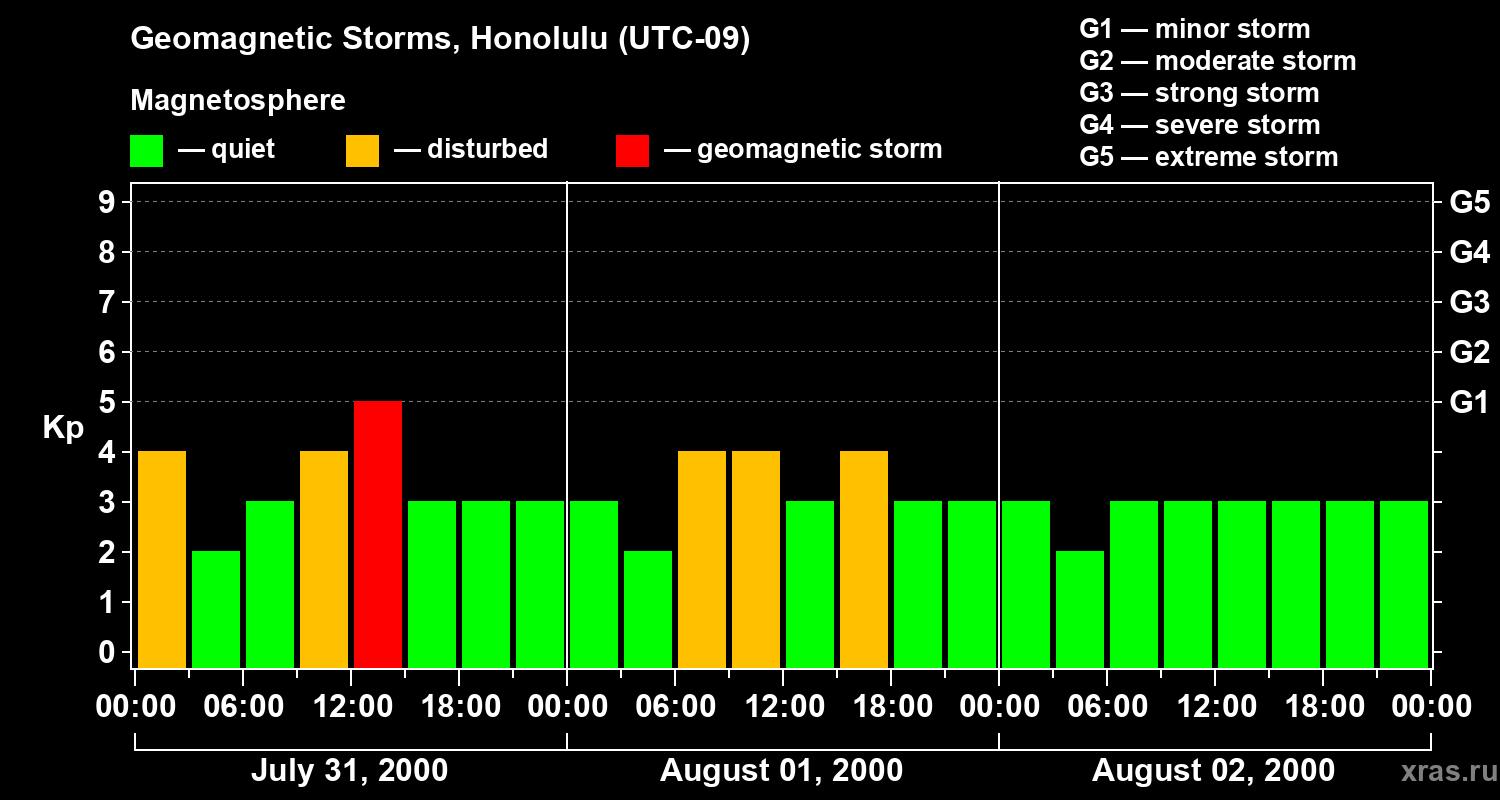 Geomagnetic Storms, Honolulu (UTC-09)

Magnetosphere

— quiet — disturbed — geomagnetic storm

G1 — minor storm
G2 — moderate storm
G3 — strong storm
G4 — severe storm
G5 — extreme storm

Kp

9
8
7
6
5
4
3
2
1
0

G5
G4
G3
G2
G1

00:00 06:00 12:00 18:00 00:00 06:00 12:00 18:00 00:00 06:00 12:00 18:00 00:00

July 31, 2000
August 01, 2000
August 02, 2000

xras.ru